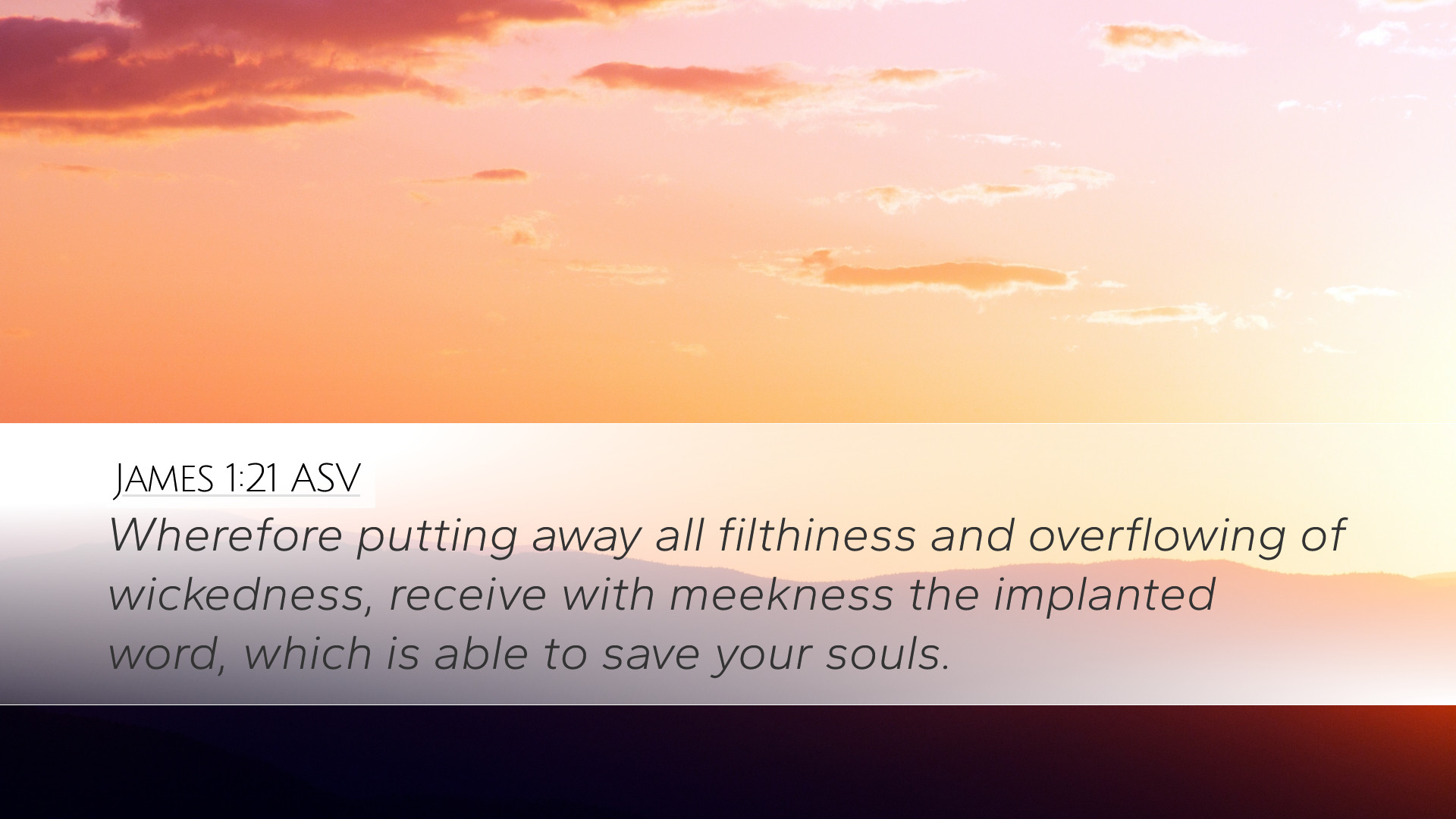 James 1:21 ASV

Wherefore putting away all filthiness and overflowing of wickedness, receive with meekness the implanted word, which is able to save your souls.